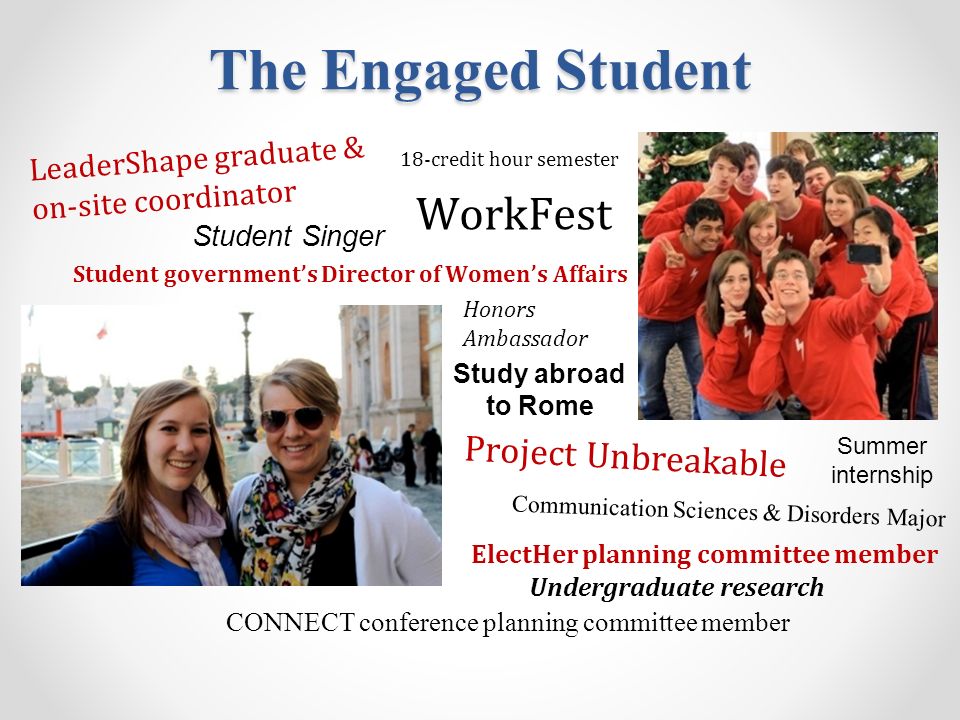 The Engaged Student

LeaderShape graduate & on-site coordinator

18-credit hour semester

WorkFest

Student Singer

Student government's Director of Women's Affairs

Honors Ambassador

Study abroad to Rome

Project Unbreakable

Summer internship

Communication Sciences & Disorders Major

ElectHer planning committee member

Undergraduate research

CONNECT conference planning committee member